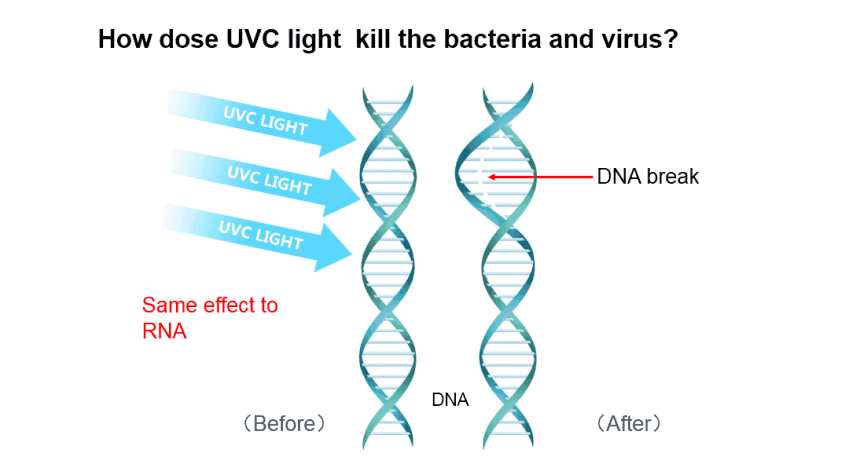 How dose UVC light  kill the bacteria and virus?

UVC LIGHT

UVC LIGHT

UVC LIGHT

DNA break

Same effect to RNA

DNA

（Before）

（After）